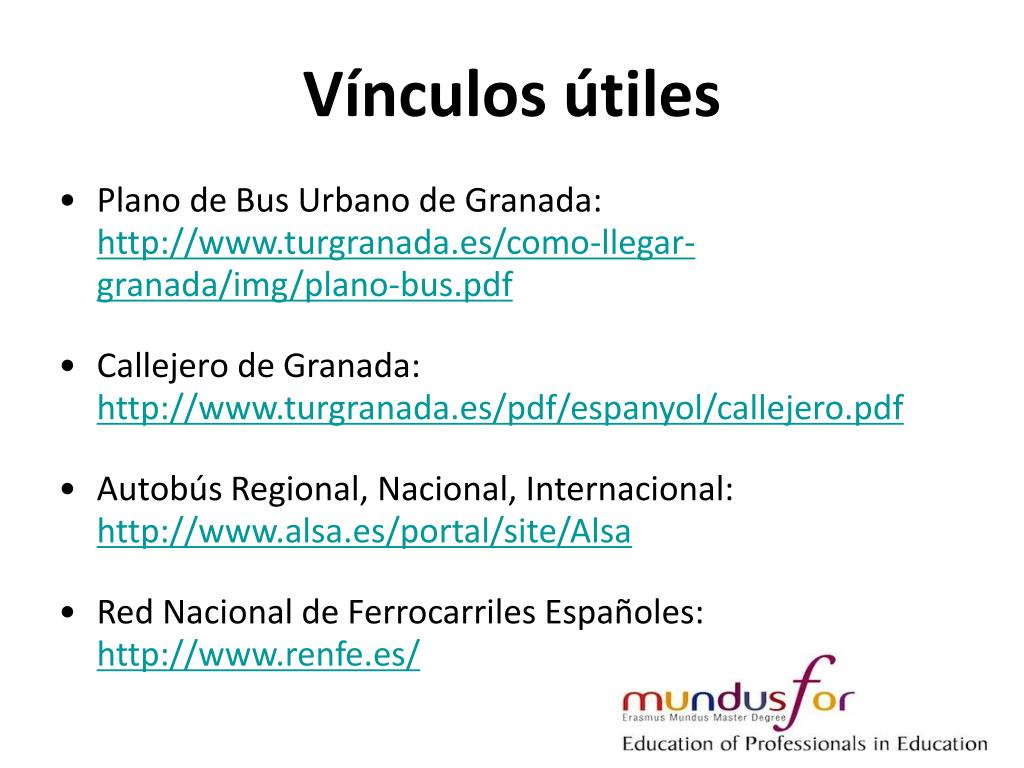 Vínculos útiles

• Plano de Bus Urbano de Granada: http://www.turgranada.es/como-llegar-granada/img/plano-bus.pdf

• Callejero de Granada: http://www.turgranada.es/pdf/espanyol/callejero.pdf

• Autobús Regional, Nacional, Internacional: http://www.alsa.es/portal/site/Alsa

• Red Nacional de Ferrocarriles Españoles: http://www.renfe.es/

mundusfor
Erasmus Mundus Master Degree
Education of Professionals in Education